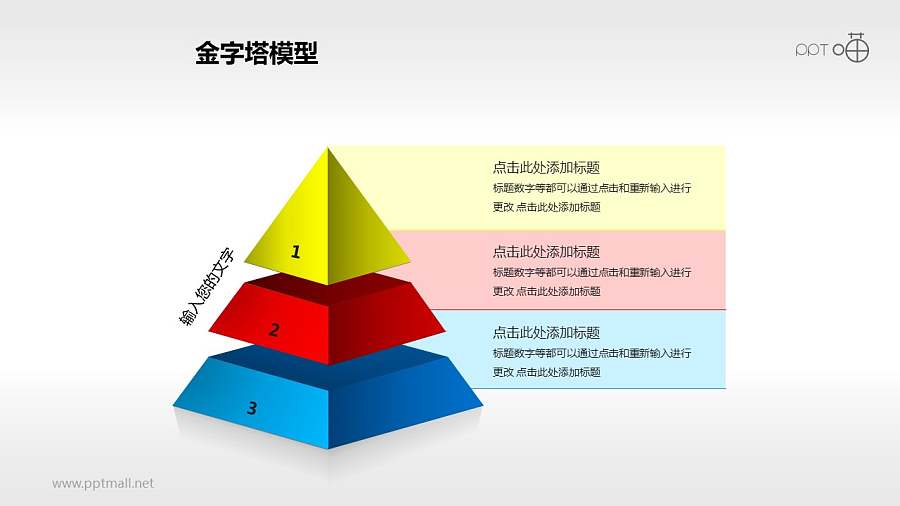 金字塔模型

PPT

输入您的文字

1

2

3

点击此处添加标题
标题数字等都可以通过点击和重新输入进行更改 点击此处添加标题

点击此处添加标题
标题数字等都可以通过点击和重新输入进行更改 点击此处添加标题

点击此处添加标题
标题数字等都可以通过点击和重新输入进行更改 点击此处添加标题

www.pptmall.net